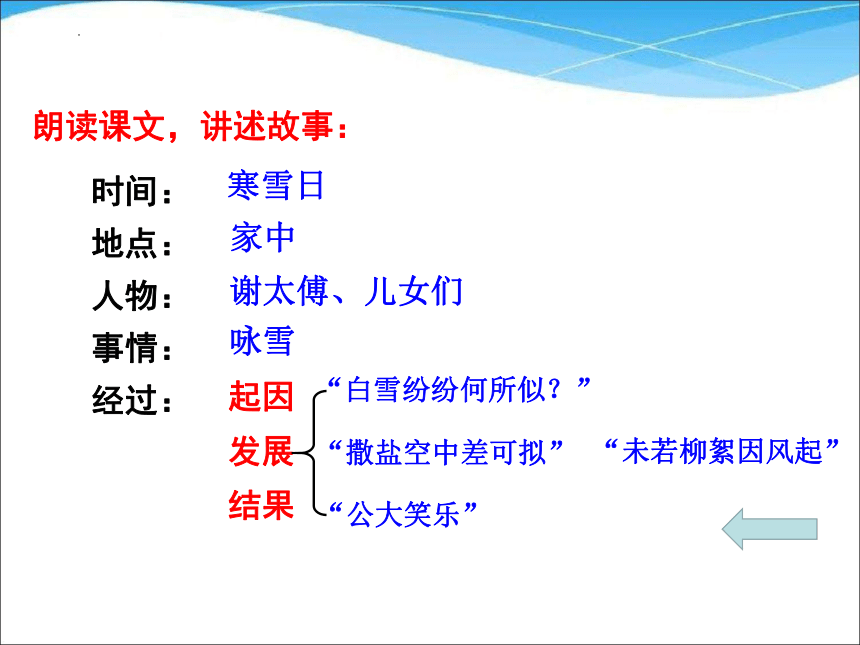 朗读课文，讲述故事：

时间： 寒雪日

地点： 家中

人物： 谢太傅、儿女们

事情： 咏雪

经过： 起因 “白雪纷纷何所似？”

发展 “撒盐空中差可拟” “未若柳絮因风起”

结果 “公大笑乐”